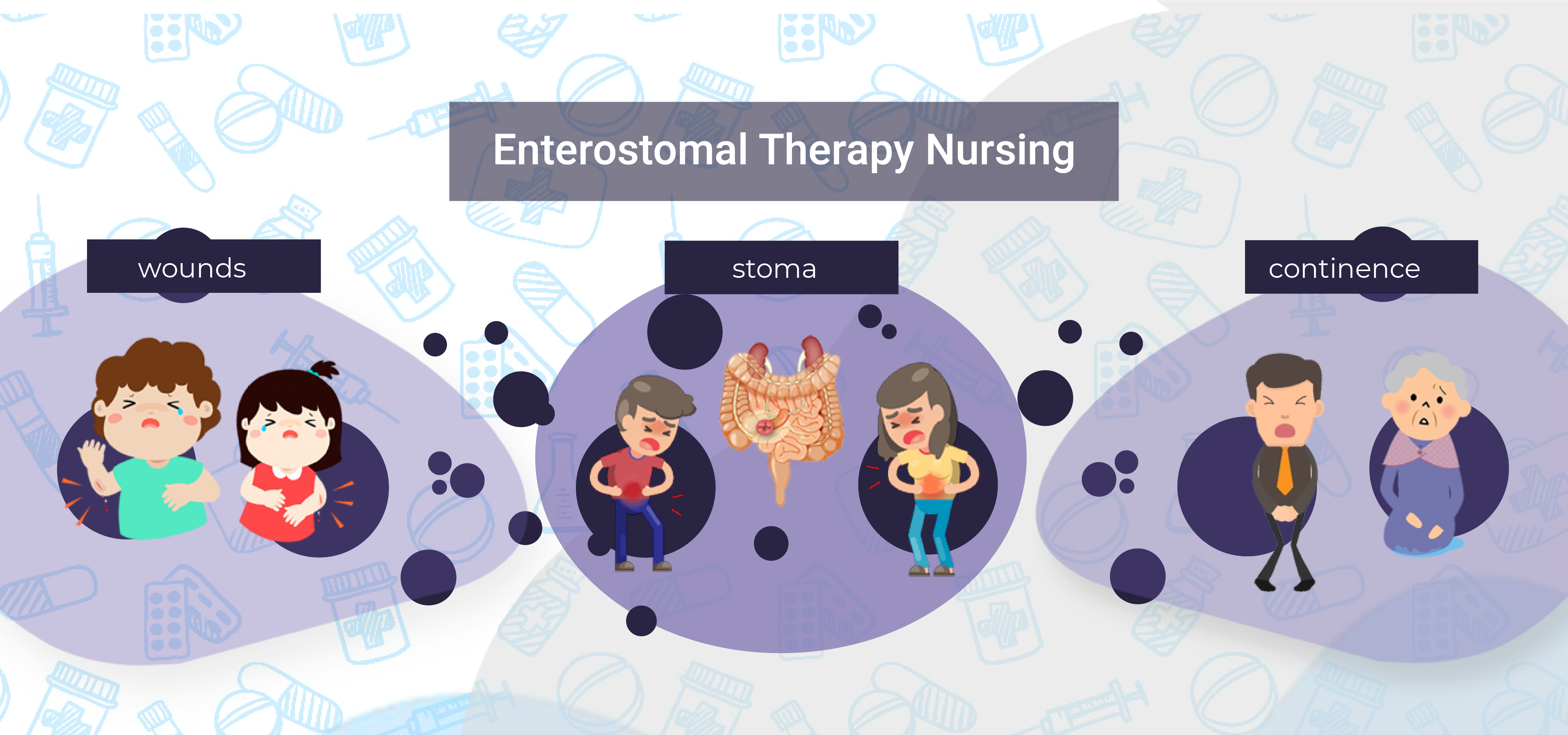 Enterostomal Therapy Nursing

wounds

stoma

continence